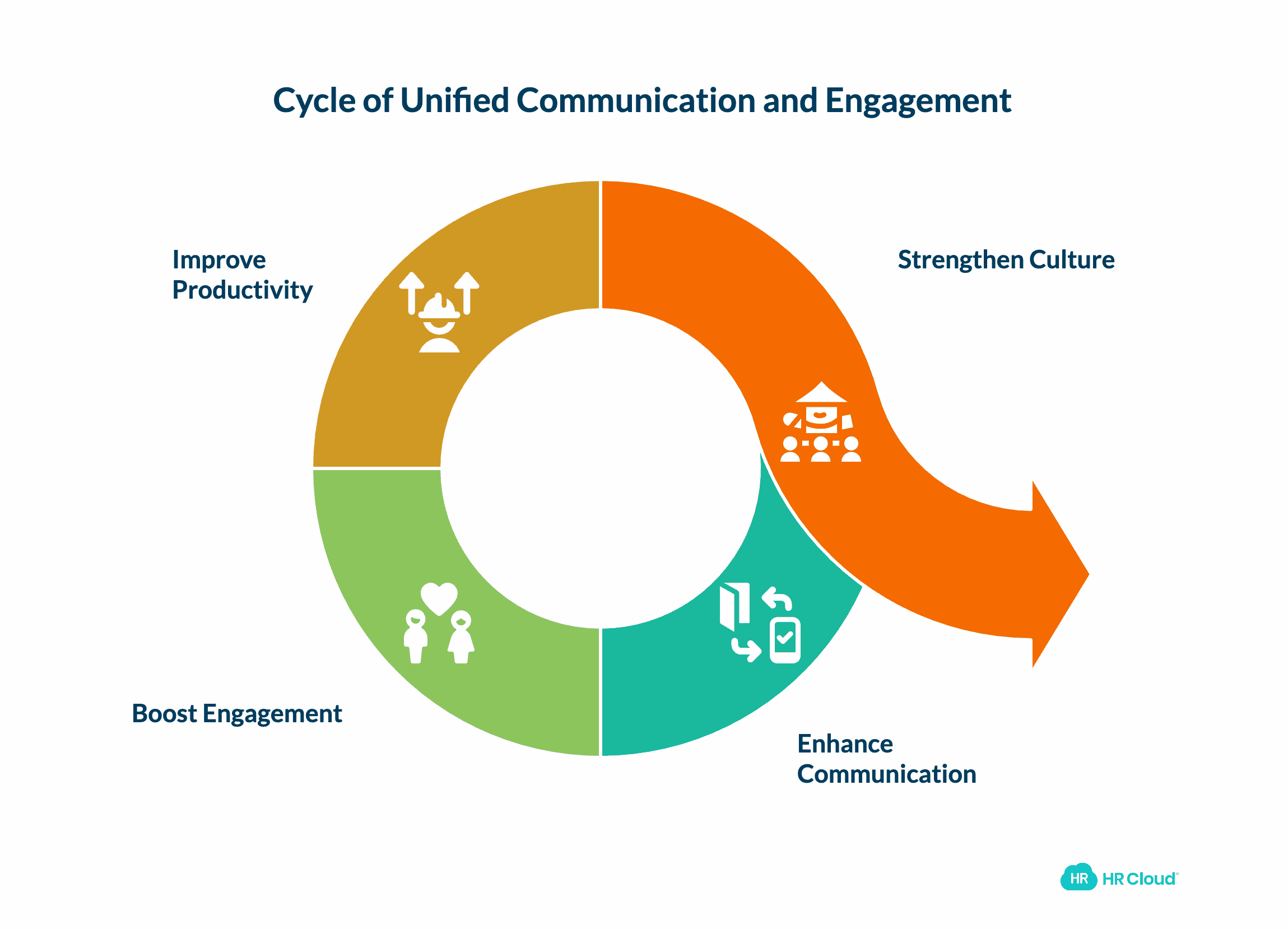 Cycle of Unified Communication and Engagement

Improve Productivity

Strengthen Culture

Boost Engagement

Enhance Communication

HR HR Cloud